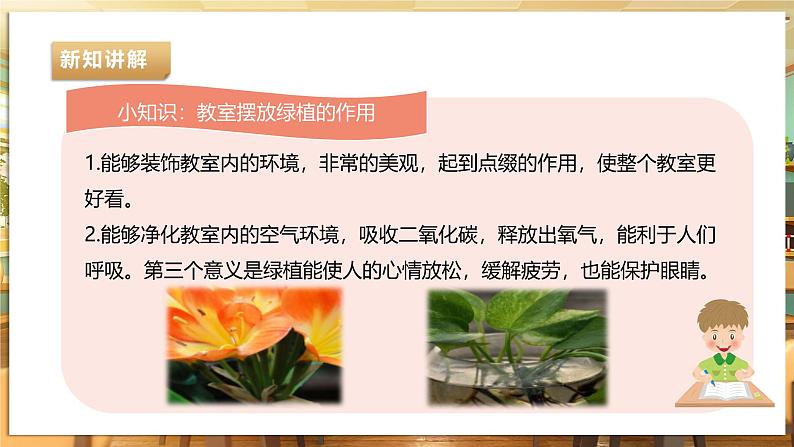 新知讲解

小知识：教室摆放绿植的作用

1.能够装饰教室内的环境，非常的美观，起到点缀的作用，使整个教室更好看。
2.能够净化教室内的空气环境，吸收二氧化碳，释放出氧气，能利于人们呼吸。第三个意义是绿植能使人的心情放松，缓解疲劳，也能保护眼睛。